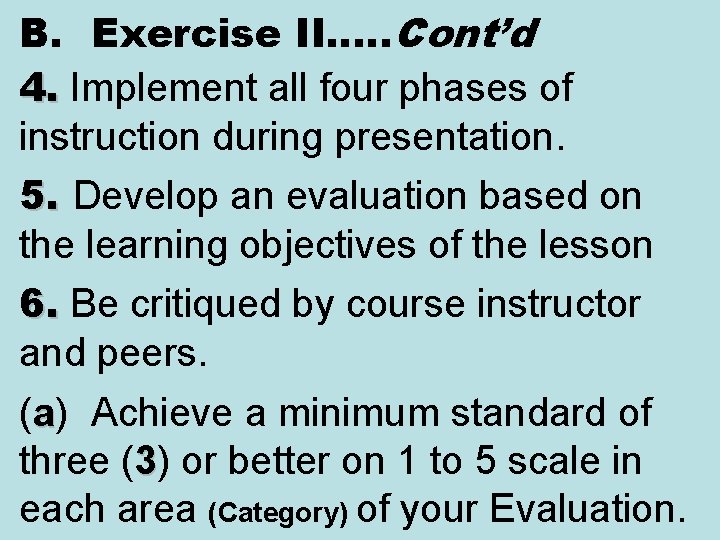 B. Exercise II.....Cont’d

4. Implement all four phases of instruction during presentation.

5. Develop an evaluation based on the learning objectives of the lesson

6. Be critiqued by course instructor and peers.

(a) Achieve a minimum standard of three (3) or better on 1 to 5 scale in each area (Category) of your Evaluation.